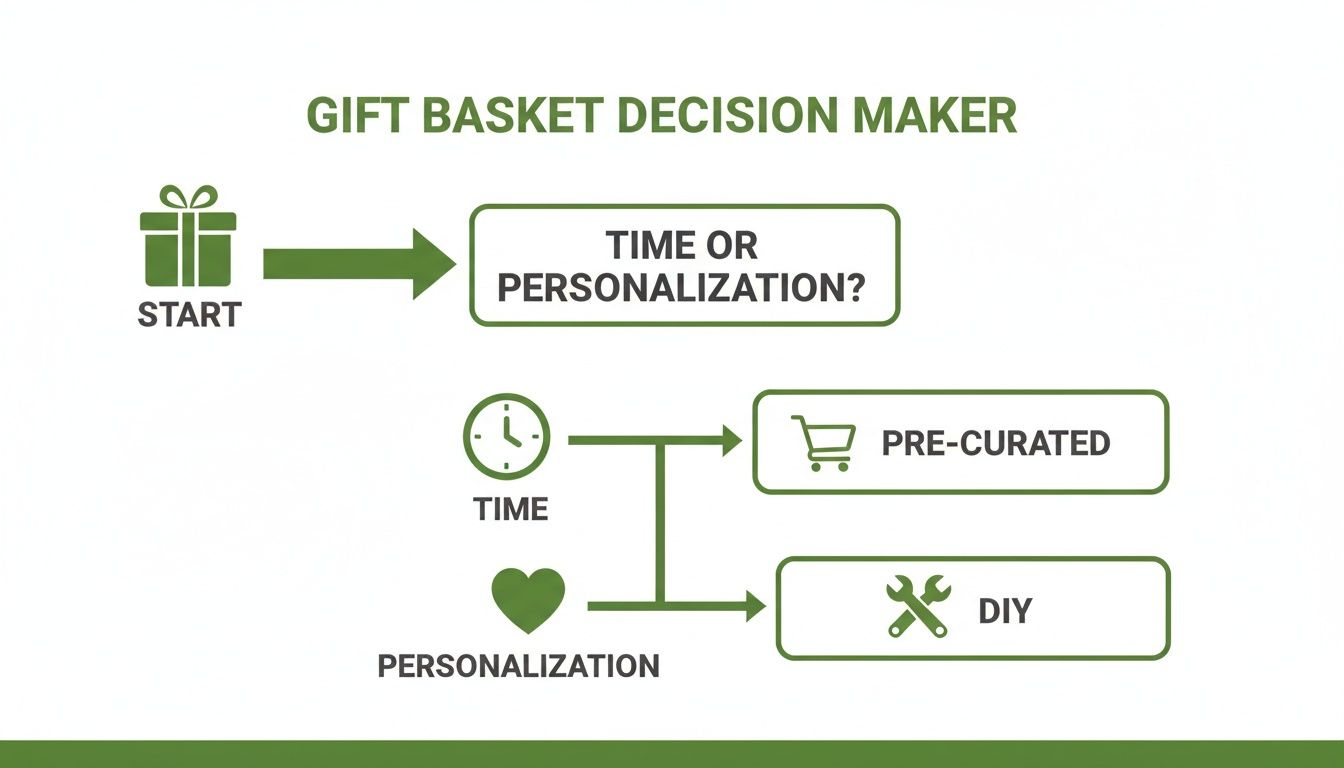 GIFT BASKET DECISION MAKER

START

TIME OR PERSONALIZATION?

TIME

PRE-CURATED

PERSONALIZATION

DIY